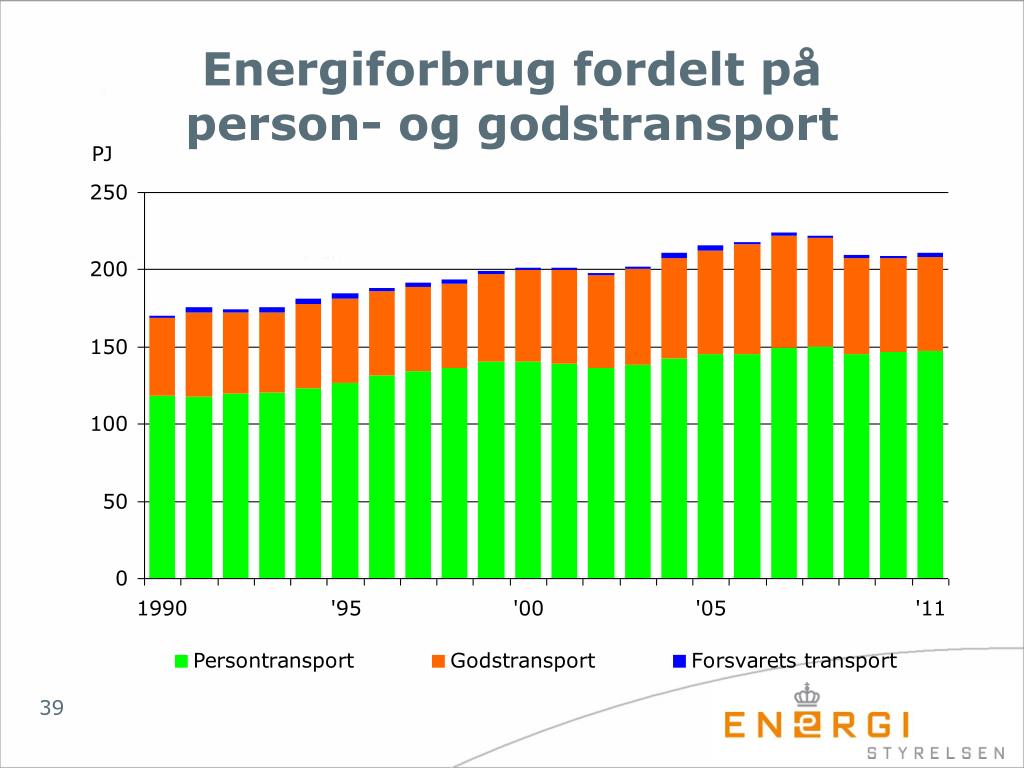 Energiforbrug fordelt på person- og godstransport

PJ

250
200
150
100
50
0

1990 '95 '00 '05 '11

Persontransport Godstransport Forsvarets transport

39

ENERGI STYRELSEN